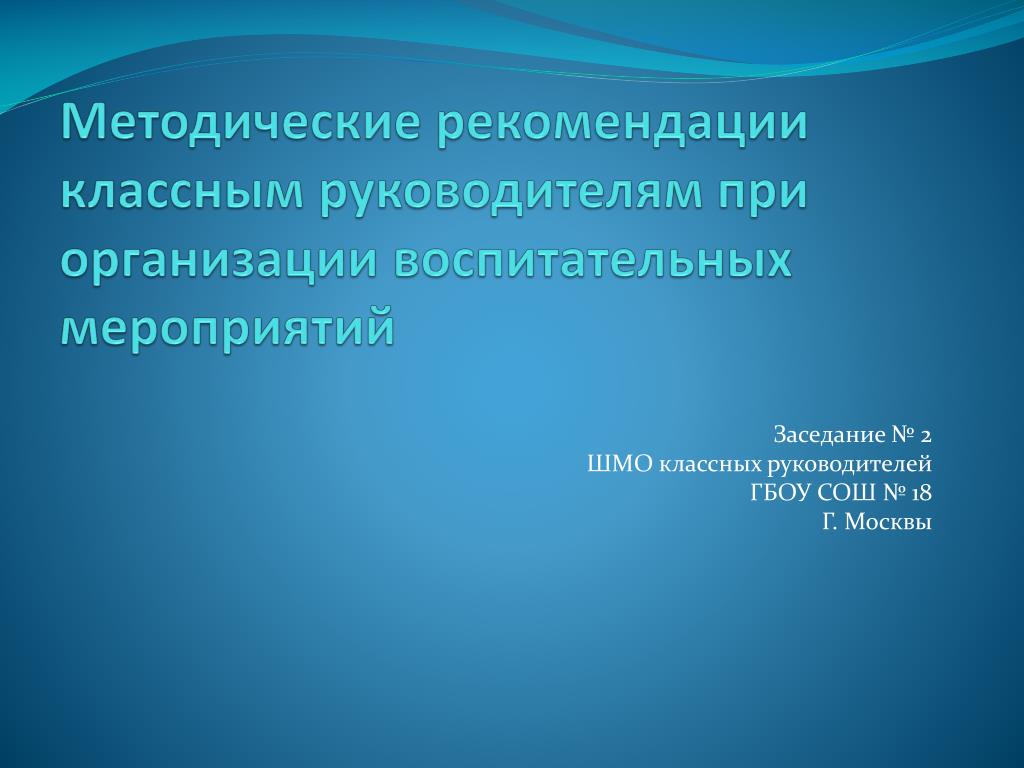 Методические рекомендации классным руководителям при организации воспитательных мероприятий

Заседание № 2
ШМО классных руководителей
ГБОУ СОШ № 18
Г. Москвы